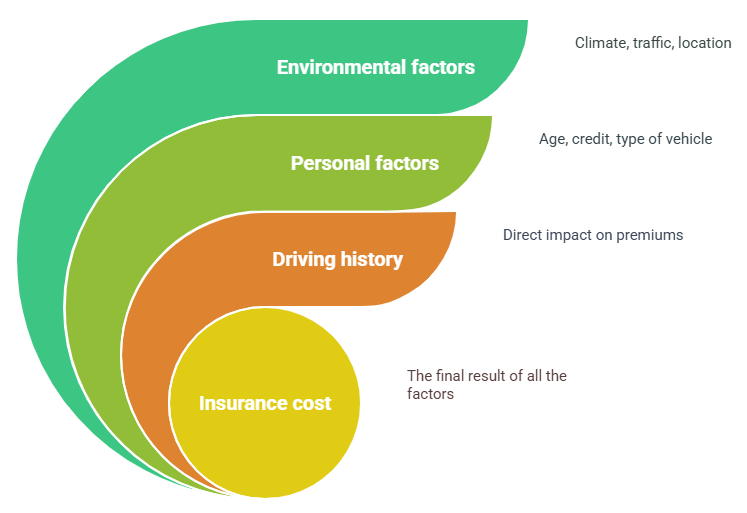 Environmental factors

Climate, traffic, location

Personal factors

Age, credit, type of vehicle

Driving history

Direct impact on premiums

Insurance cost

The final result of all the factors